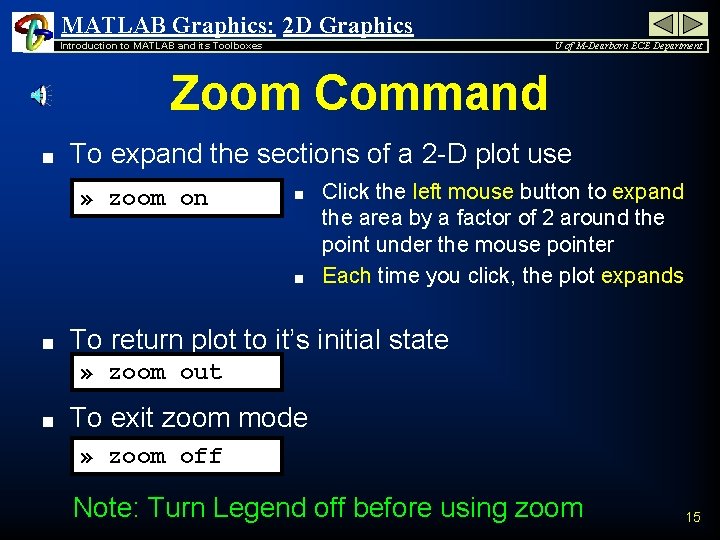 MATLAB Graphics: 2D Graphics

Introduction to MATLAB and its Toolboxes

U of M-Dearborn ECE Department

Zoom Command

■ To expand the sections of a 2-D plot use

» zoom on

■ Click the left mouse button to expand the area by a factor of 2 around the point under the mouse pointer

■ Each time you click, the plot expands

■ To return plot to it's initial state

» zoom out

■ To exit zoom mode

» zoom off

Note: Turn Legend off before using zoom

15